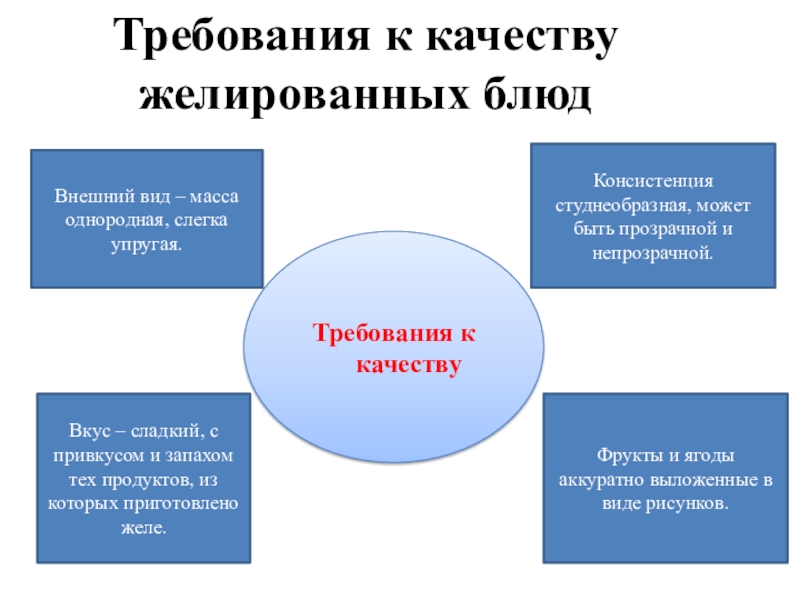 Требования к качеству желированных блюд

Внешний вид – масса однородная, слегка упругая.

Консистенция студнеобразная, может быть прозрачной и непрозрачной.

Требования к качеству

Вкус – сладкий, с привкусом и запахом тех продуктов, из которых приготовлено желе.

Фрукты и ягоды аккуратно выложенные в виде рисунков.